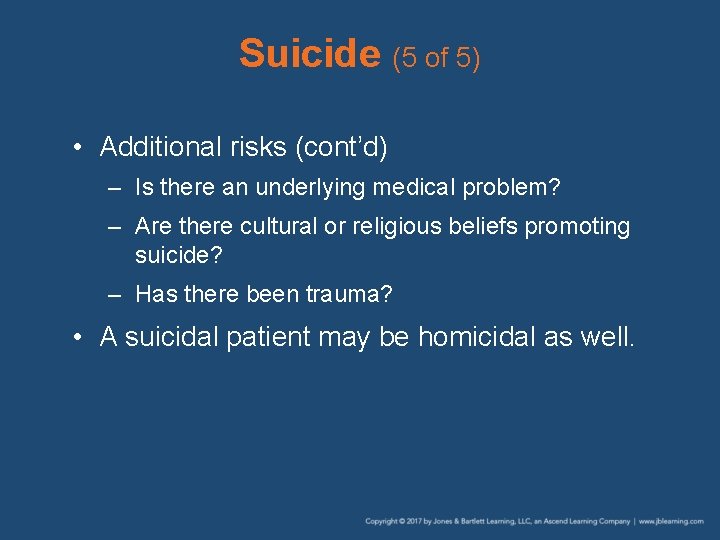 Suicide (5 of 5)

• Additional risks (cont'd)
– Is there an underlying medical problem?
– Are there cultural or religious beliefs promoting suicide?
– Has there been trauma?

• A suicidal patient may be homicidal as well.

Copyright © 2017 by Jones & Bartlett Learning, LLC, an Ascend Learning Company | www.jblearning.com